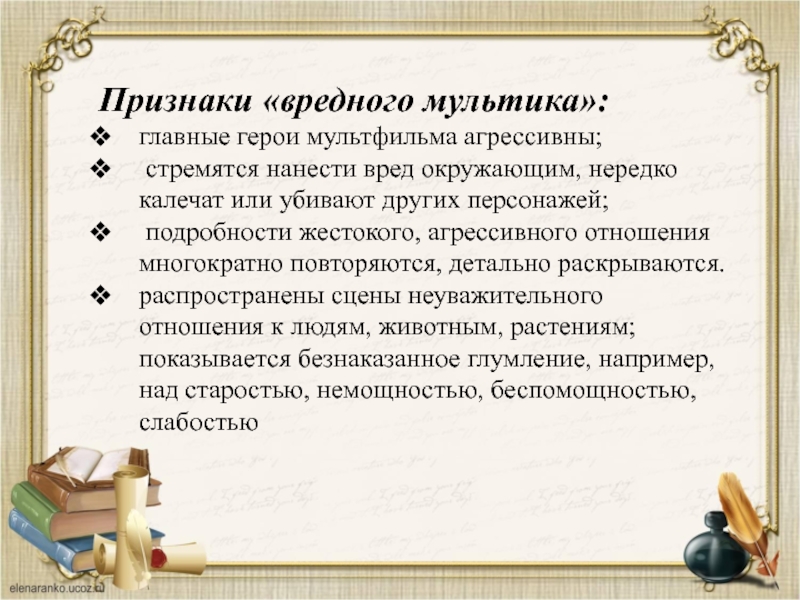 Признаки «вредного мультика»:

❖ главные герои мультфильма агрессивны;

❖ стремятся нанести вред окружающим, нередко калечат или убивают других персонажей;

❖ подробности жестокого, агрессивного отношения многократно повторяются, детально раскрываются.

❖ распространены сцены неуважительного отношения к людям, животным, растениям; показывается безнаказанное глумление, например, над старостью, немощностью, беспомощностью, слабостью

elenaranko.ucoz.ru